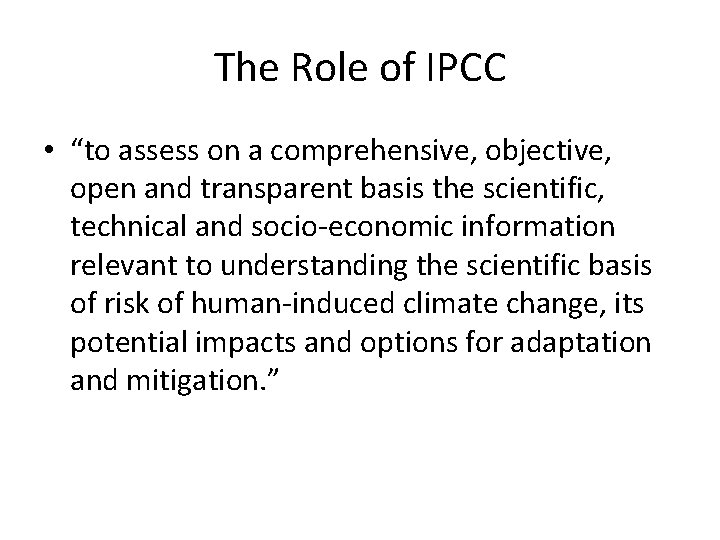 The Role of IPCC

• “to assess on a comprehensive, objective, open and transparent basis the scientific, technical and socio-economic information relevant to understanding the scientific basis of risk of human-induced climate change, its potential impacts and options for adaptation and mitigation.”